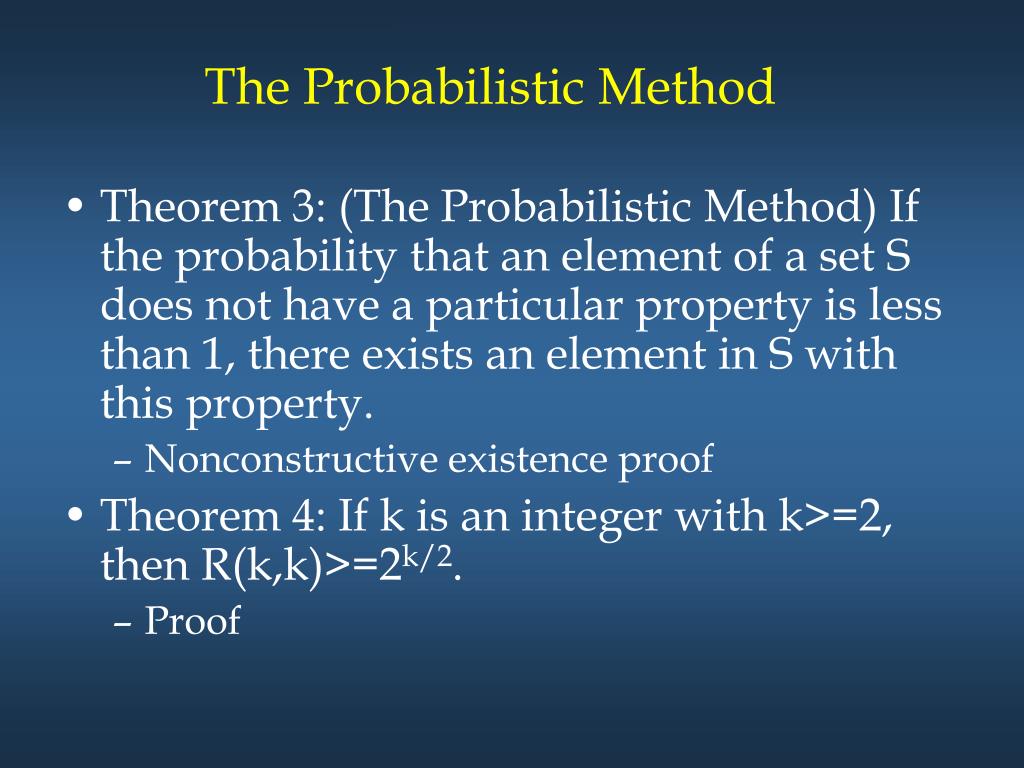 The Probabilistic Method

• Theorem 3: (The Probabilistic Method) If the probability that an element of a set S does not have a particular property is less than 1, there exists an element in S with this property.
– Nonconstructive existence proof
• Theorem 4: If k is an integer with k>=2, then R(k,k)>=$2^{k/2}$.
– Proof